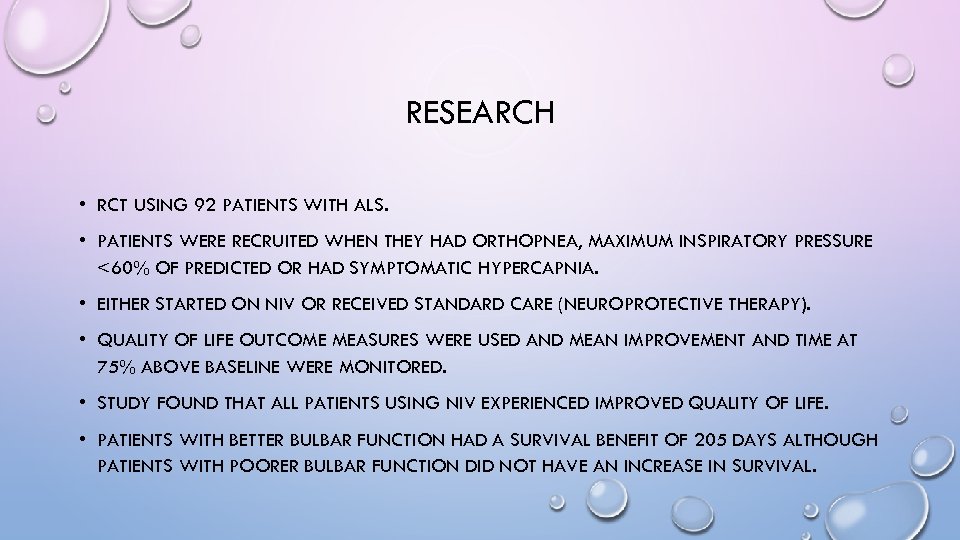 RESEARCH

• RCT USING 92 PATIENTS WITH ALS.

• PATIENTS WERE RECRUITED WHEN THEY HAD ORTHOPNEA, MAXIMUM INSPIRATORY PRESSURE <60% OF PREDICTED OR HAD SYMPTOMATIC HYPERCAPNIA.

• EITHER STARTED ON NIV OR RECEIVED STANDARD CARE (NEUROPROTECTIVE THERAPY).

• QUALITY OF LIFE OUTCOME MEASURES WERE USED AND MEAN IMPROVEMENT AND TIME AT 75% ABOVE BASELINE WERE MONITORED.

• STUDY FOUND THAT ALL PATIENTS USING NIV EXPERIENCED IMPROVED QUALITY OF LIFE.

• PATIENTS WITH BETTER BULBAR FUNCTION HAD A SURVIVAL BENEFIT OF 205 DAYS ALTHOUGH PATIENTS WITH POORER BULBAR FUNCTION DID NOT HAVE AN INCREASE IN SURVIVAL.